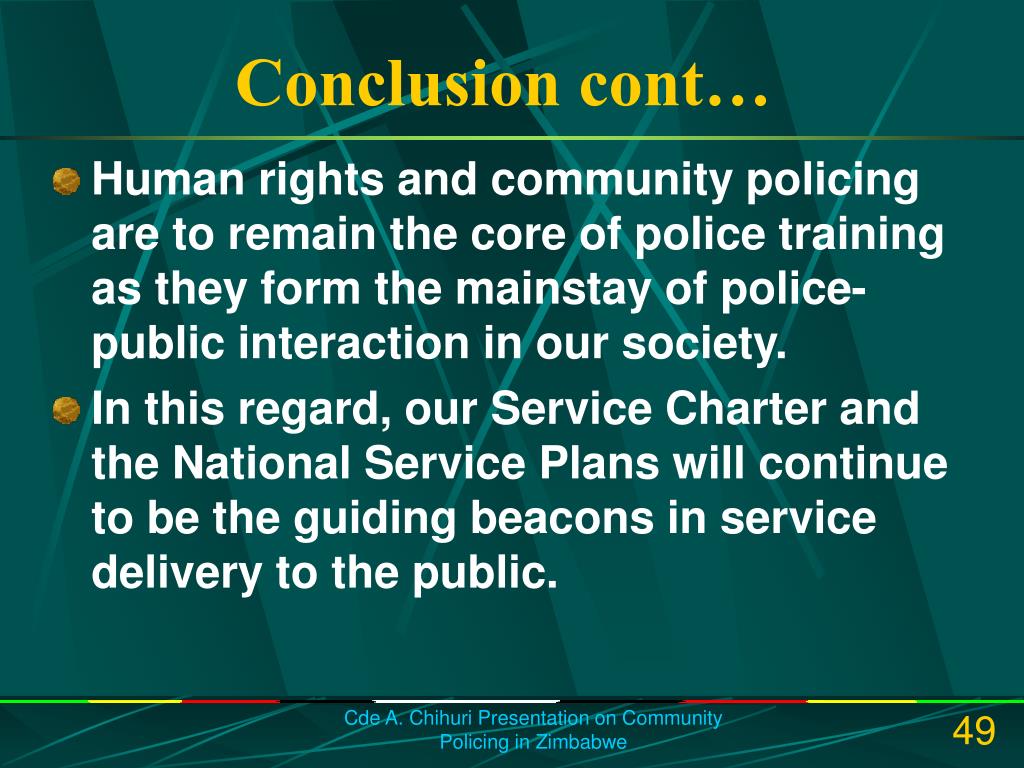 Conclusion cont…

Human rights and community policing are to remain the core of police training as they form the mainstay of police-public interaction in our society.

In this regard, our Service Charter and the National Service Plans will continue to be the guiding beacons in service delivery to the public.

Cde A. Chihuri Presentation on Community Policing in Zimbabwe

49